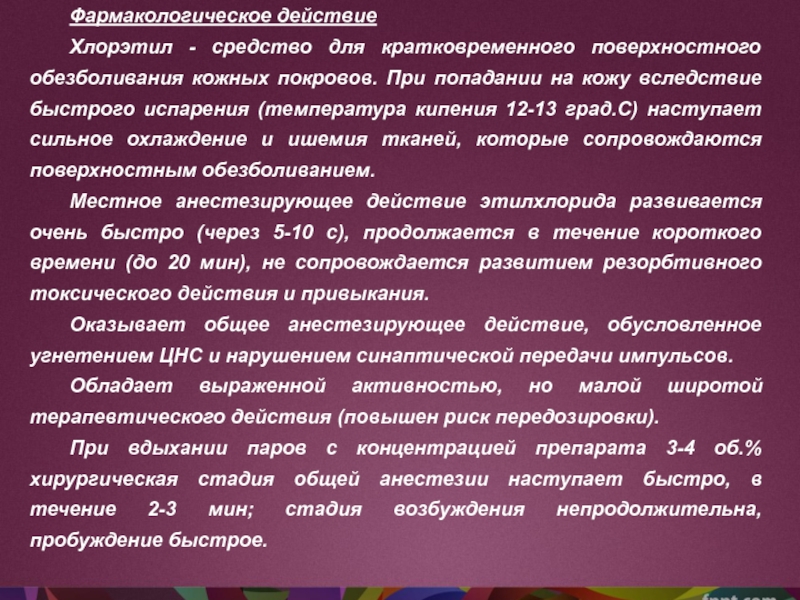 Фармакологическое действие

Хлорэтил - средство для кратковременного поверхностного обезболивания кожных покровов. При попадании на кожу вследствие быстрого испарения (температура кипения 12-13 град.С) наступает сильное охлаждение и ишемия тканей, которые сопровождаются поверхностным обезболиванием.

Местное анестезирующее действие этилхлорида развивается очень быстро (через 5-10 с), продолжается в течение короткого времени (до 20 мин), не сопровождается развитием резорбтивного токсического действия и привыкания.

Оказывает общее анестезирующее действие, обусловленное угнетением ЦНС и нарушением синаптической передачи импульсов.

Обладает выраженной активностью, но малой широтой терапевтического действия (повышен риск передозировки).

При вдыхании паров с концентрацией препарата 3-4 об.% хирургическая стадия общей анестезии наступает быстро, в течение 2-3 мин; стадия возбуждения непродолжительна, пробуждение быстрое.

fppt.com